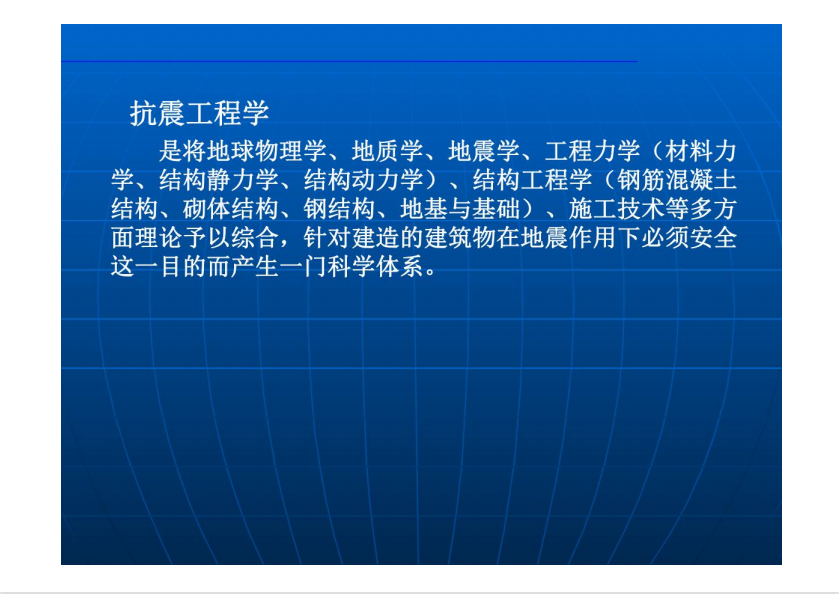 抗震工程学

是将地球物理学、地质学、地震学、工程力学（材料力学、结构静力学、结构动力学）、结构工程学（钢筋混凝土结构、砌体结构、钢结构、地基与基础）、施工技术等多方面理论予以综合，针对建造的建筑物在地震作用下必须安全这一目的而产生一门科学体系。